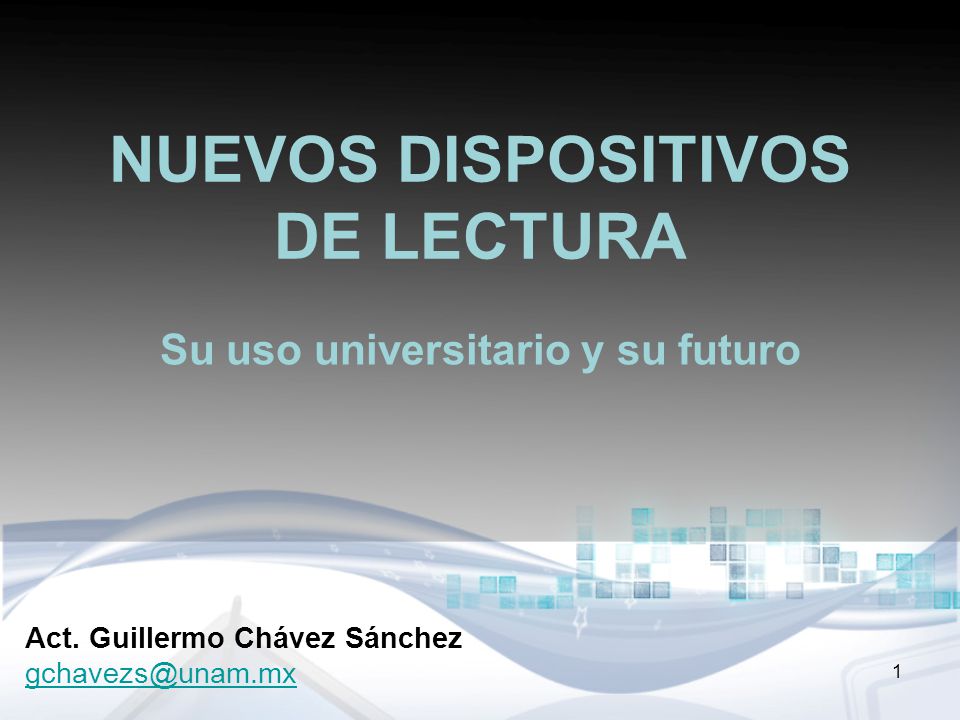 NUEVOS DISPOSITIVOS DE LECTURA

Su uso universitario y su futuro

Act. Guillermo Chávez Sánchez
gchavezs@unam.mx

1